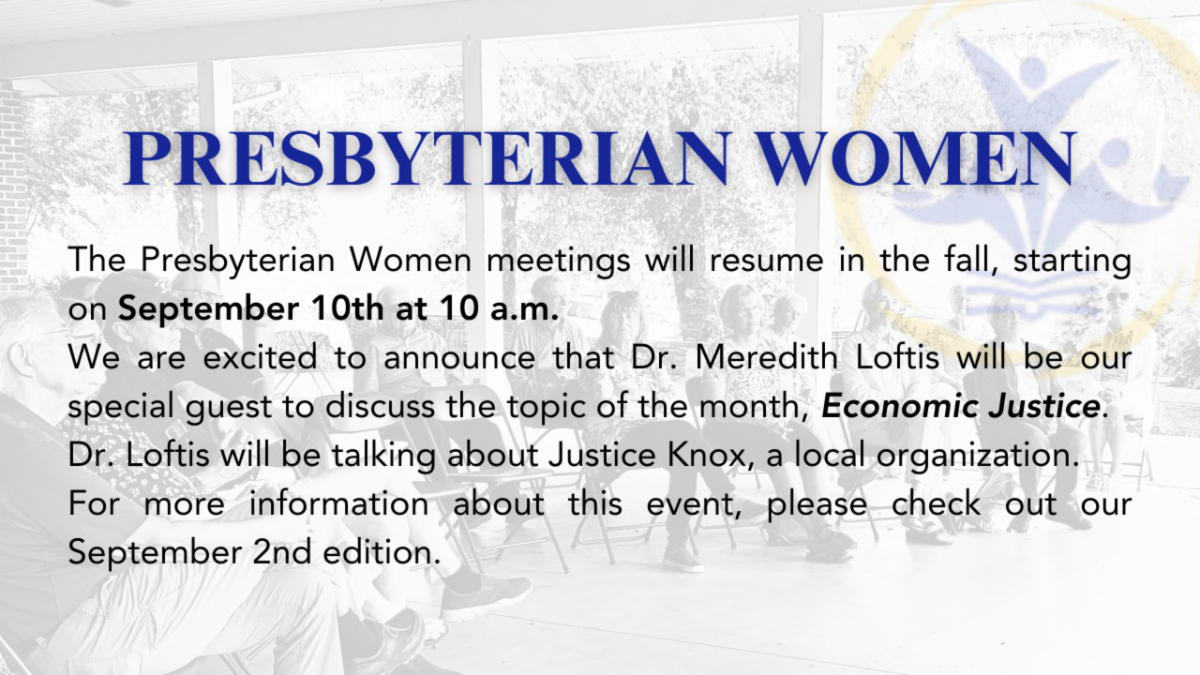 PRESBYTERIAN WOMEN

The Presbyterian Women meetings will resume in the fall, starting on September 10th at 10 a.m.
We are excited to announce that Dr. Meredith Loftis will be our special guest to discuss the topic of the month, Economic Justice.
Dr. Loftis will be talking about Justice Knox, a local organization.
For more information about this event, please check out our September 2nd edition.